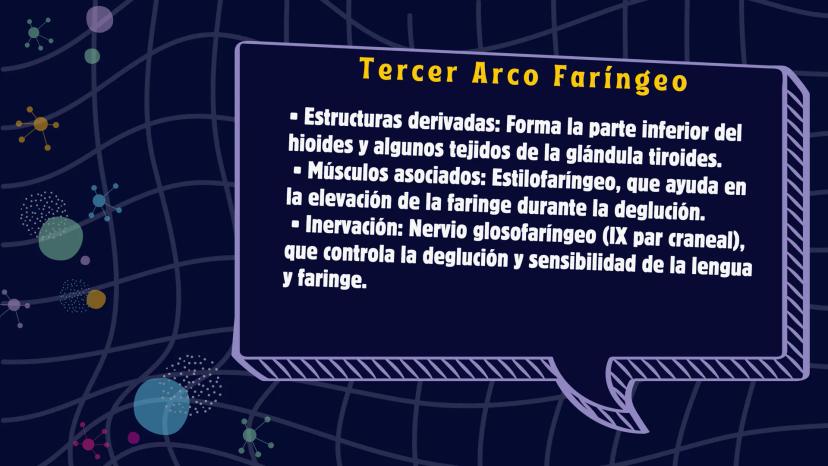 Tercer Arco Faríngeo

▪ Estructuras derivadas: Forma la parte inferior del hioides y algunos tejidos de la glándula tiroides.
▪ Músculos asociados: Estilofaríngeo, que ayuda en la elevación de la faringe durante la deglución.
▪ Inervación: Nervio glosofaríngeo (IX par craneal), que controla la deglución y sensibilidad de la lengua y faringe.